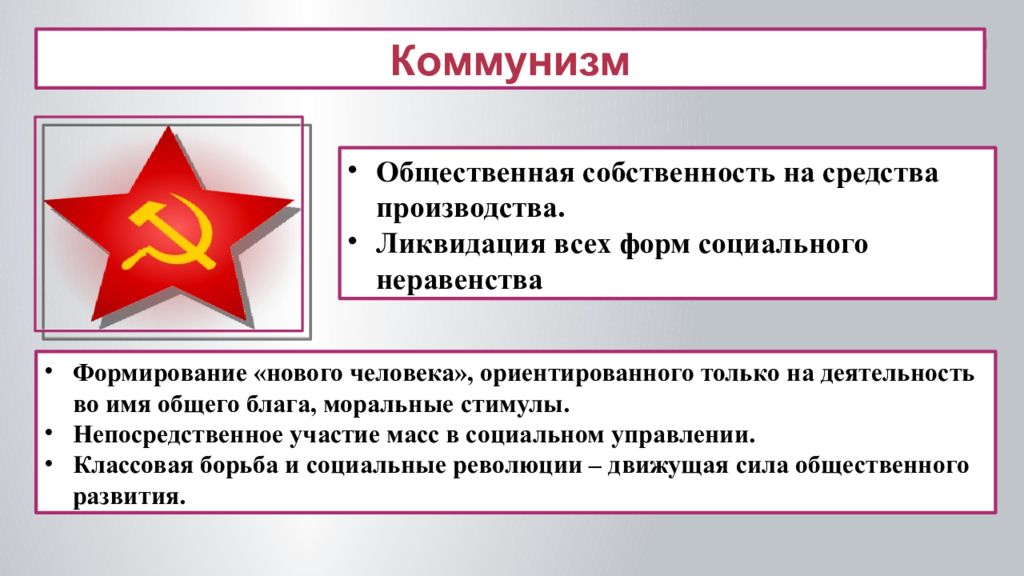 Коммунизм

• Общественная собственность на средства производства.
• Ликвидация всех форм социального неравенства

• Формирование «нового человека», ориентированного только на деятельность во имя общего блага, моральные стимулы.
• Непосредственное участие масс в социальном управлении.
• Классовая борьба и социальные революции – движущая сила общественного развития.